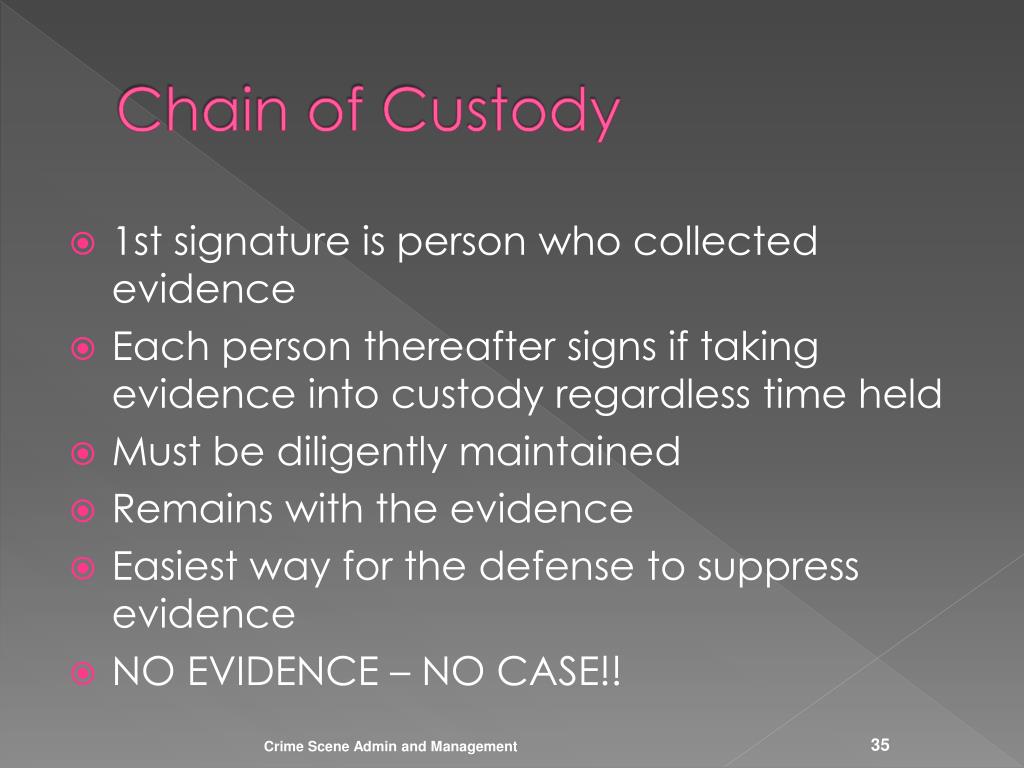 Chain of Custody

1st signature is person who collected evidence

Each person thereafter signs if taking evidence into custody regardless time held

Must be diligently maintained

Remains with the evidence

Easiest way for the defense to suppress evidence

NO EVIDENCE – NO CASE!!

Crime Scene Admin and Management

35